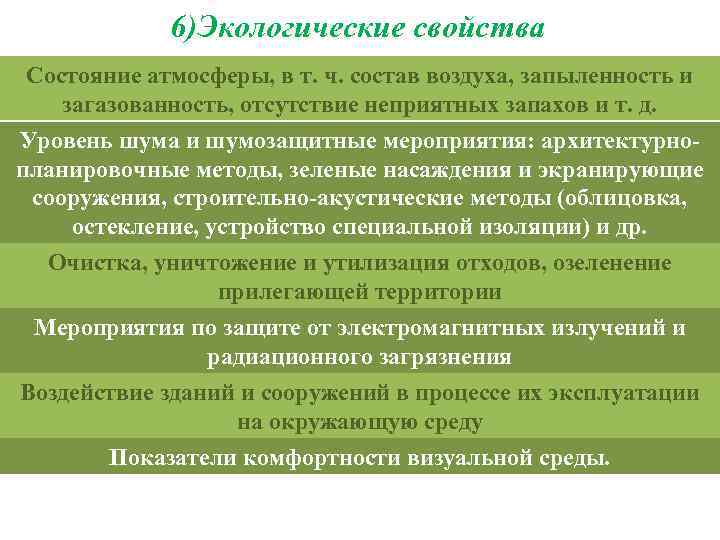 6)Экологические свойства

Состояние атмосферы, в т. ч. состав воздуха, запыленность и загазованность, отсутствие неприятных запахов и т. д.

Уровень шума и шумозащитные мероприятия: архитектурно-планировочные методы, зеленые насаждения и экранирующие сооружения, строительно-акустические методы (облицовка, остекление, устройство специальной изоляции) и др.

Очистка, уничтожение и утилизация отходов, озеленение прилегающей территории

Мероприятия по защите от электромагнитных излучений и радиационного загрязнения

Воздействие зданий и сооружений в процессе их эксплуатации на окружающую среду

Показатели комфортности визуальной среды.